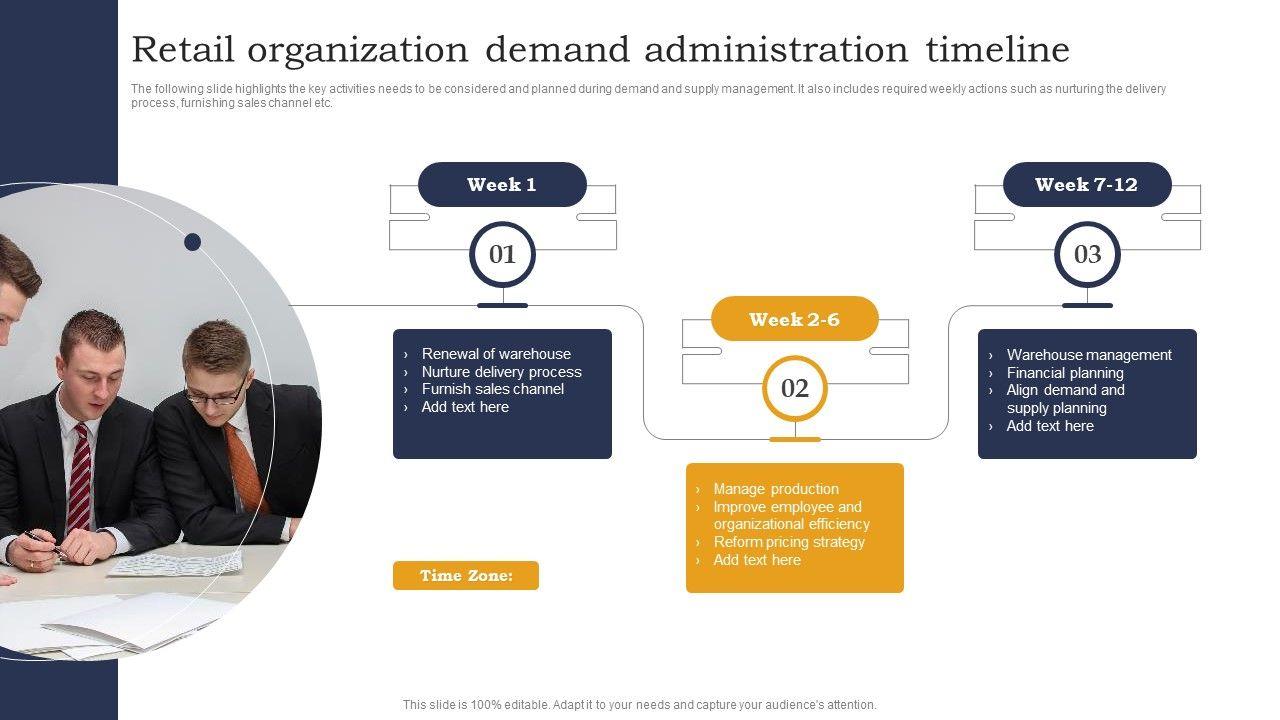 Retail organization demand administration timeline

The following slide highlights the key activities needs to be considered and planned during demand and supply management. It also includes required weekly actions such as nurturing the delivery process, furnishing sales channel etc.

Week 1

01

› Renewal of warehouse
› Nurture delivery process
› Furnish sales channel
› Add text here

Week 2-6

02

› Manage production
› Improve employee and organizational efficiency
› Reform pricing strategy
› Add text here

Week 7-12

03

› Warehouse management
› Financial planning
› Align demand and supply planning
› Add text here

Time Zone:

This slide is 100% editable. Adapt it to your needs and capture your audience's attention.